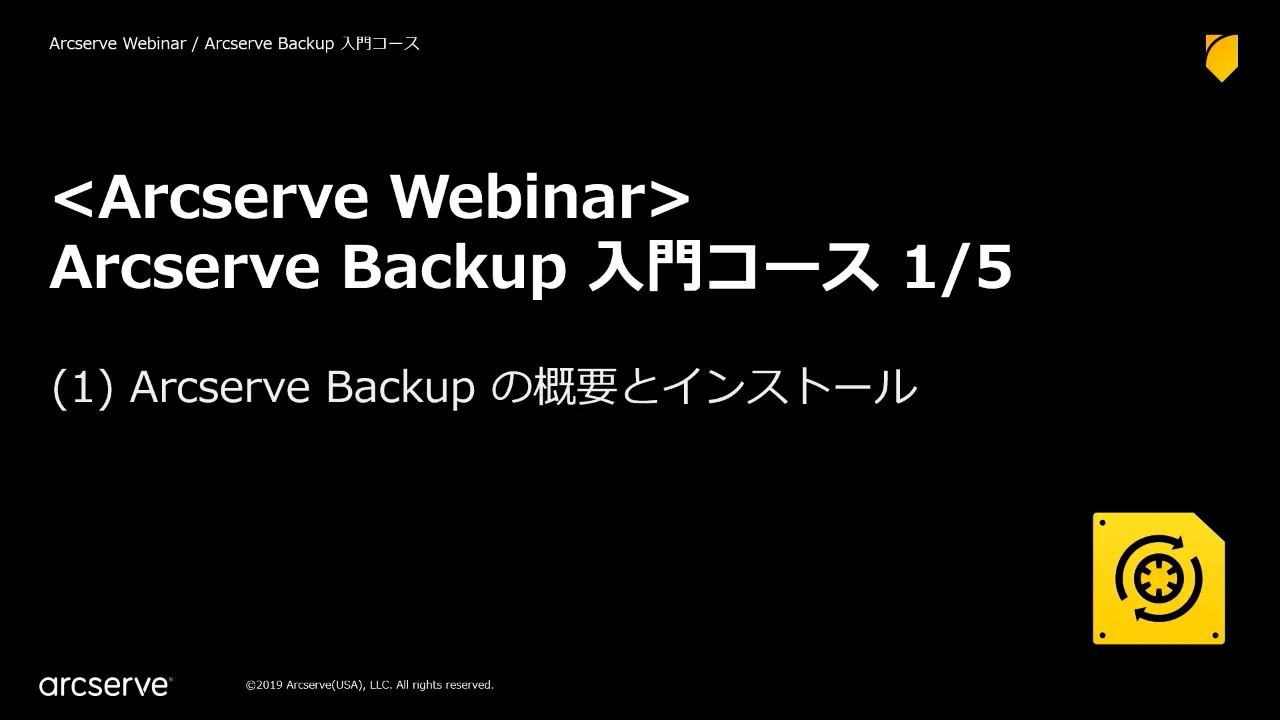 Arcserve Webinar / Arcserve Backup 入門コース

<Arcserve Webinar>
Arcserve Backup 入門コース 1/5

(1) Arcserve Backup の概要とインストール

arcserve®

©2019 Arcserve(USA), LLC. All rights reserved.